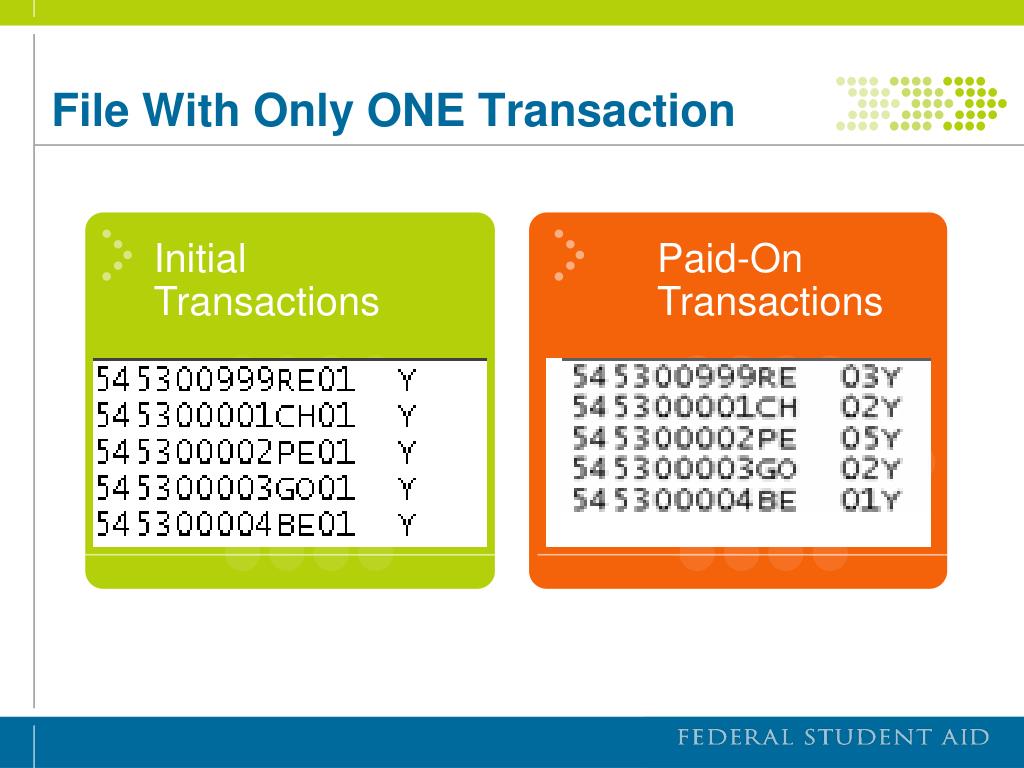 File With Only ONE Transaction

Initial Transactions

545300999RE01 Y
545300001CH01 Y
545300002PE01 Y
545300003GO01 Y
545300004BE01 Y

Paid-On Transactions

545300999RE 03Y
545300001CH 02Y
545300002PE 05Y
545300003GO 02Y
545300004BE 01Y

FEDERAL STUDENT AID